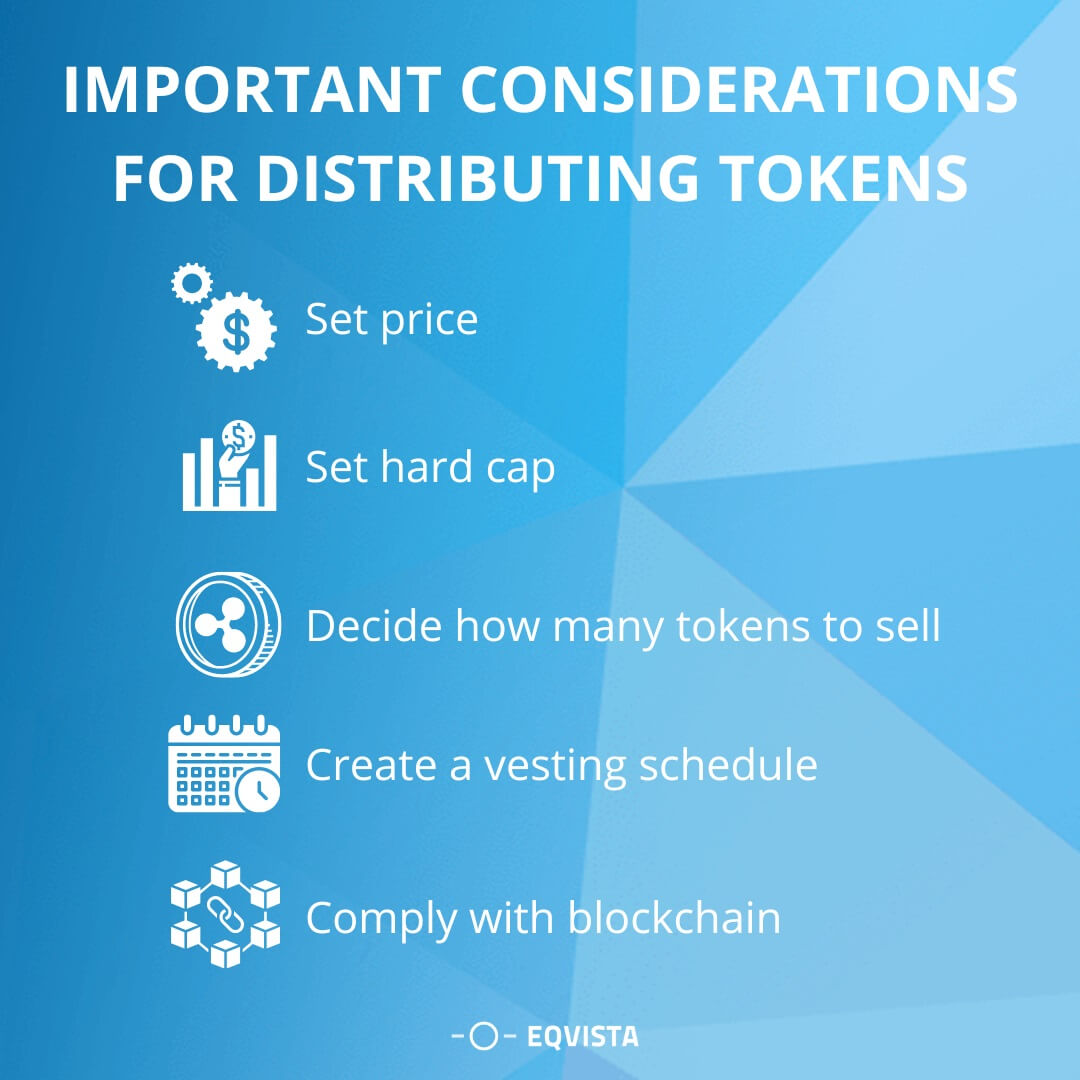 IMPORTANT CONSIDERATIONS FOR DISTRIBUTING TOKENS

Set price

Set hard cap

Decide how many tokens to sell

Create a vesting schedule

Comply with blockchain

EQVISTA